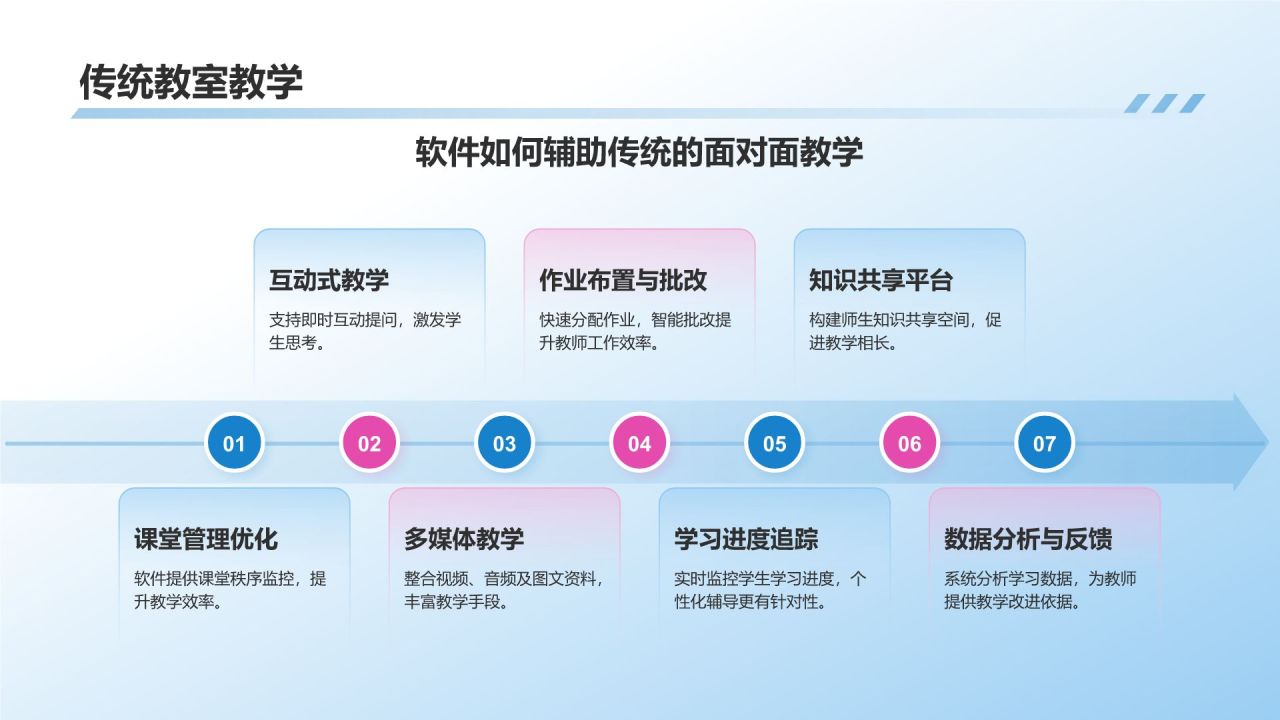 传统教室教学

软件如何辅助传统的面对面教学

互动式教学
支持即时互动提问，激发学生思考。

作业布置与批改
快速分配作业，智能批改提升教师工作效率。

知识共享平台
构建师生知识共享空间，促进教学相长。

01 02 03 04 05 06 07

课堂管理优化
软件提供课堂秩序监控，提升教学效率。

多媒体教学
整合视频、音频及图文资料，丰富教学手段。

学习进度追踪
实时监控学生学习进度，个性化辅导更有针对性。

数据分析与反馈
系统分析学习数据，为教师提供教学改进依据。